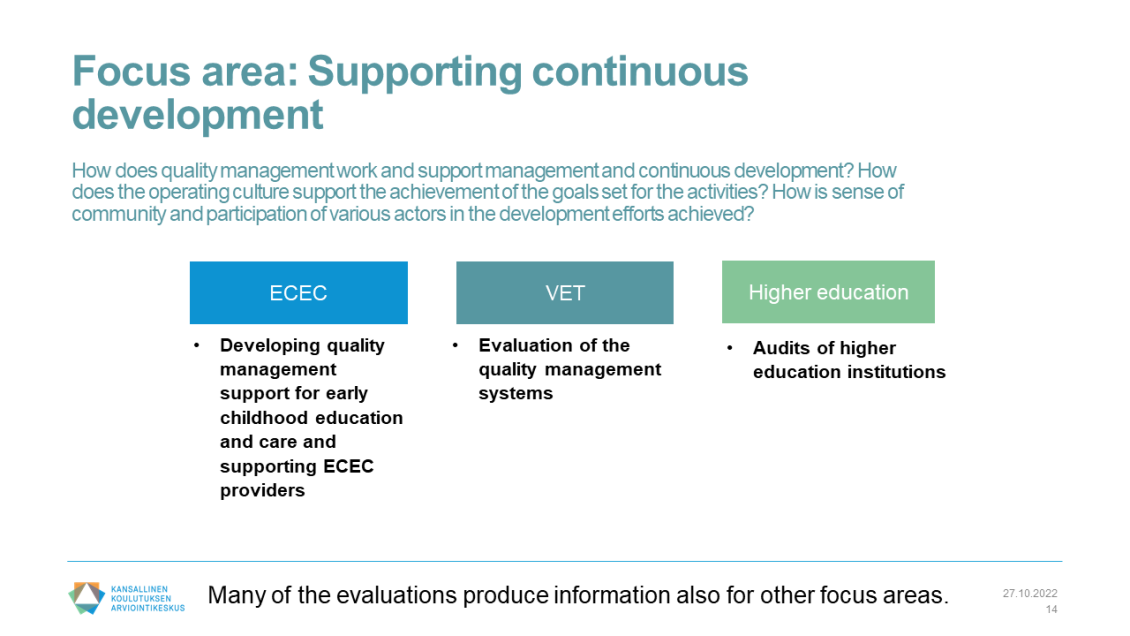 Focus area: Supporting continuous development

How does quality management work and support management and continuous development? How does the operating culture support the achievement of the goals set for the activities? How is sense of community and participation of various actors in the development efforts achieved?

ECEC

• Developing quality management support for early childhood education and care and supporting ECEC providers

VET

• Evaluation of the quality management systems

Higher education

• Audits of higher education institutions

KANSALLINEN KOULUTUKSEN ARVIOINTIKESKUS

Many of the evaluations produce information also for other focus areas.

27.10.2022
14